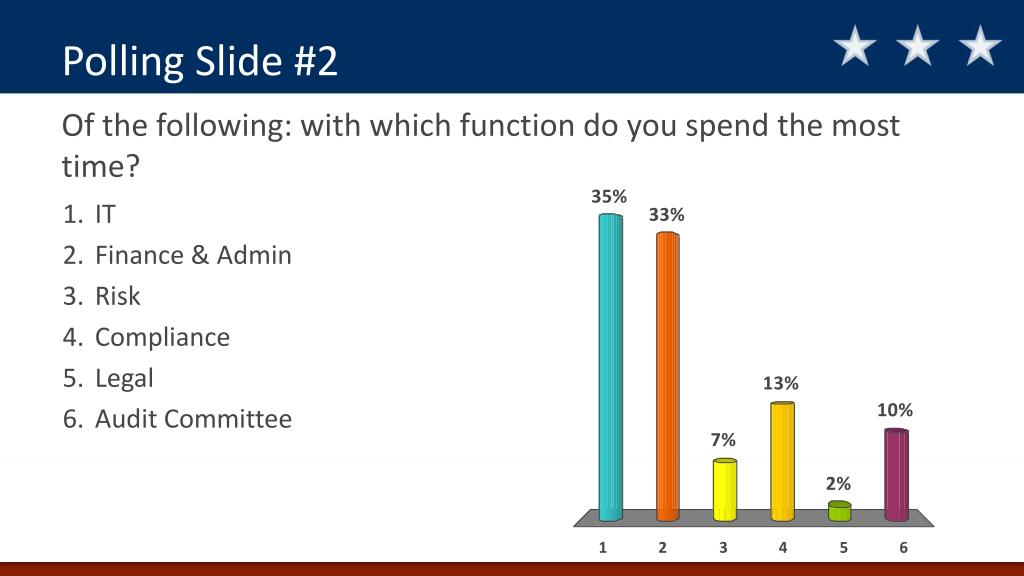 Polling Slide #2

Of the following: with which function do you spend the most time?

1. IT
2. Finance & Admin
3. Risk
4. Compliance
5. Legal
6. Audit Committee

35%
33%
7%
13%
2%
10%

1 2 3 4 5 6